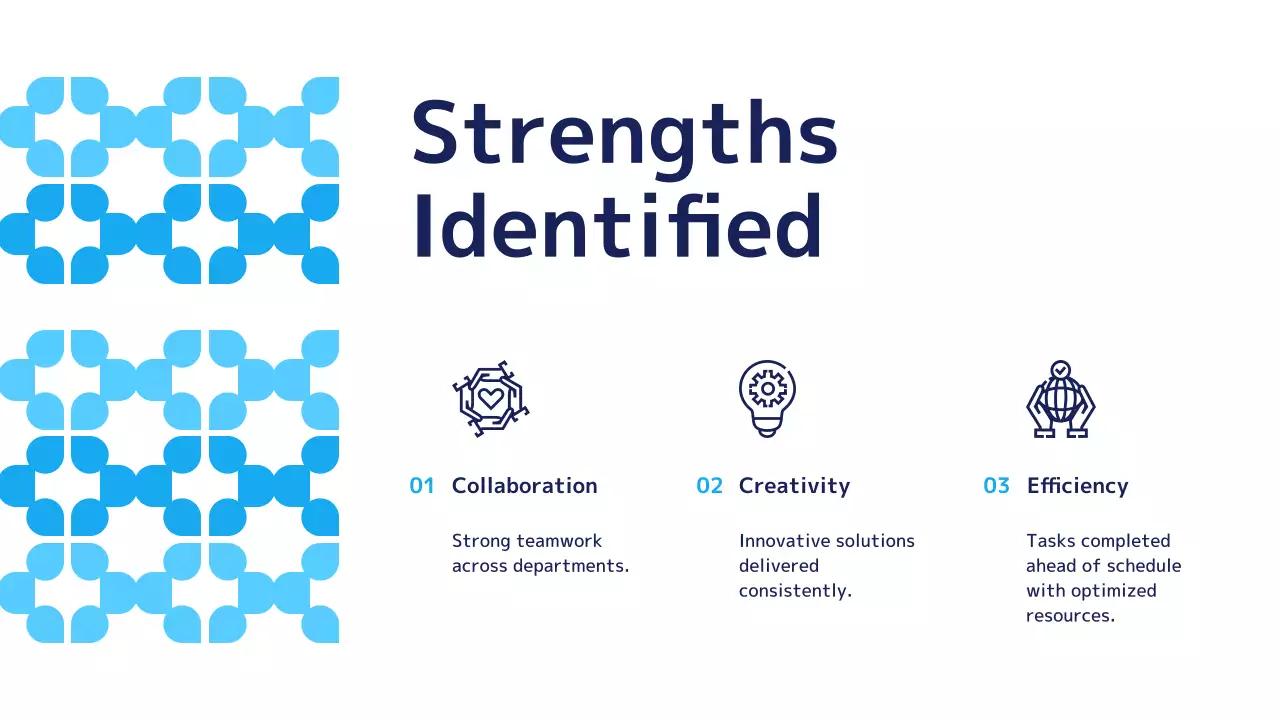 Strengths Identified

01 Collaboration

Strong teamwork across departments.

02 Creativity

Innovative solutions delivered consistently.

03 Efficiency

Tasks completed ahead of schedule with optimized resources.